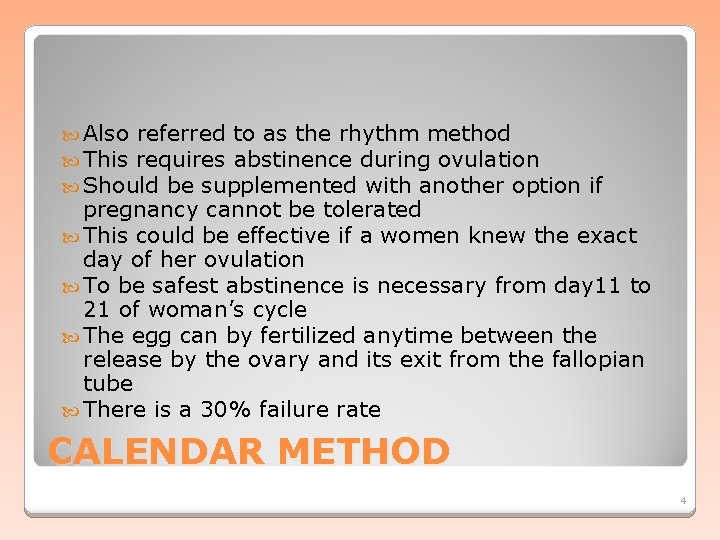 Also referred to as the rhythm method
This requires abstinence during ovulation
Should be supplemented with another option if pregnancy cannot be tolerated
This could be effective if a women knew the exact day of her ovulation
To be safest abstinence is necessary from day11 to 21 of woman's cycle
The egg can by fertilized anytime between the release by the ovary and its exit from the fallopian tube
There is a 30% failure rate

CALENDAR METHOD

4